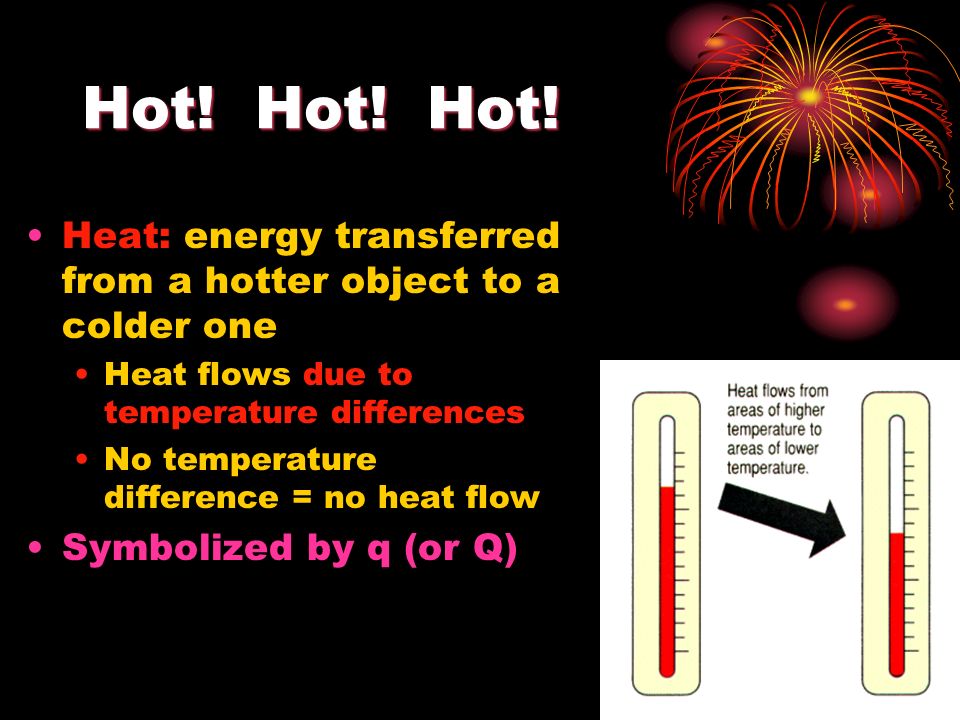 Hot! Hot! Hot!

• Heat: energy transferred from a hotter object to a colder one
• Heat flows due to temperature differences
• No temperature difference = no heat flow
• Symbolized by q (or Q)

Heat flows from areas of higher temperature to areas of lower temperature.